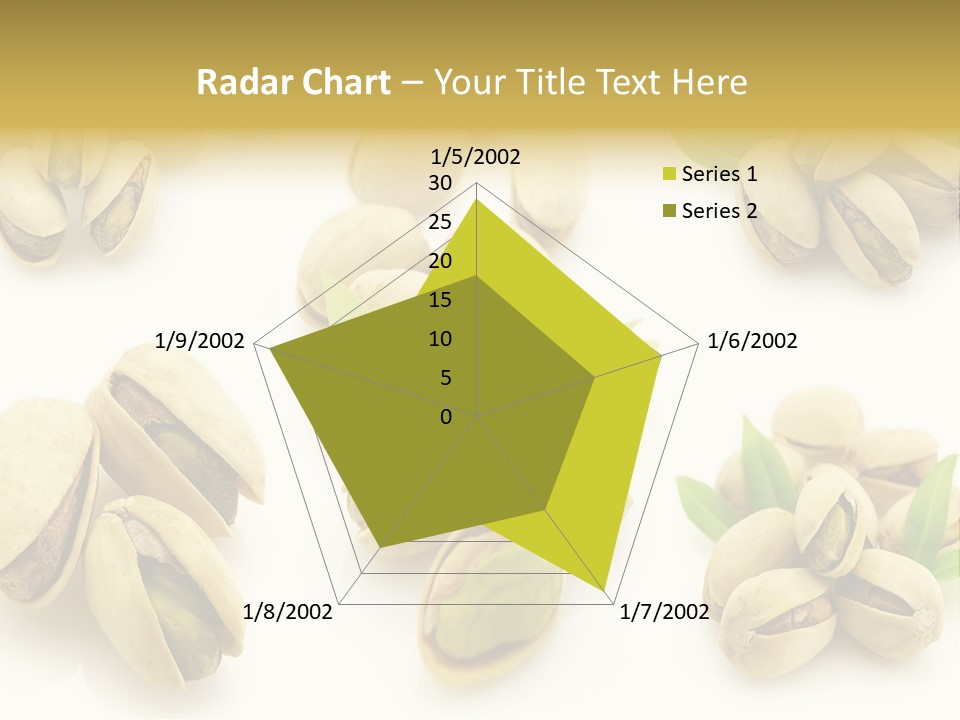 Radar Chart – Your Title Text Here

1/5/2002
30
25
20
15
10
5
0
1/6/2002
1/7/2002
1/8/2002
1/9/2002

Series 1
Series 2